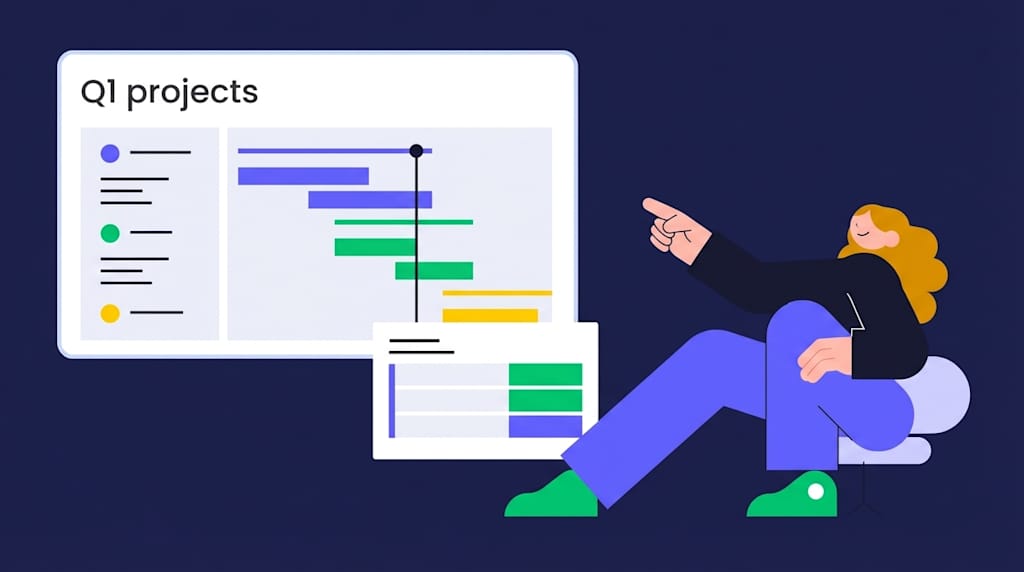 Q1 projects